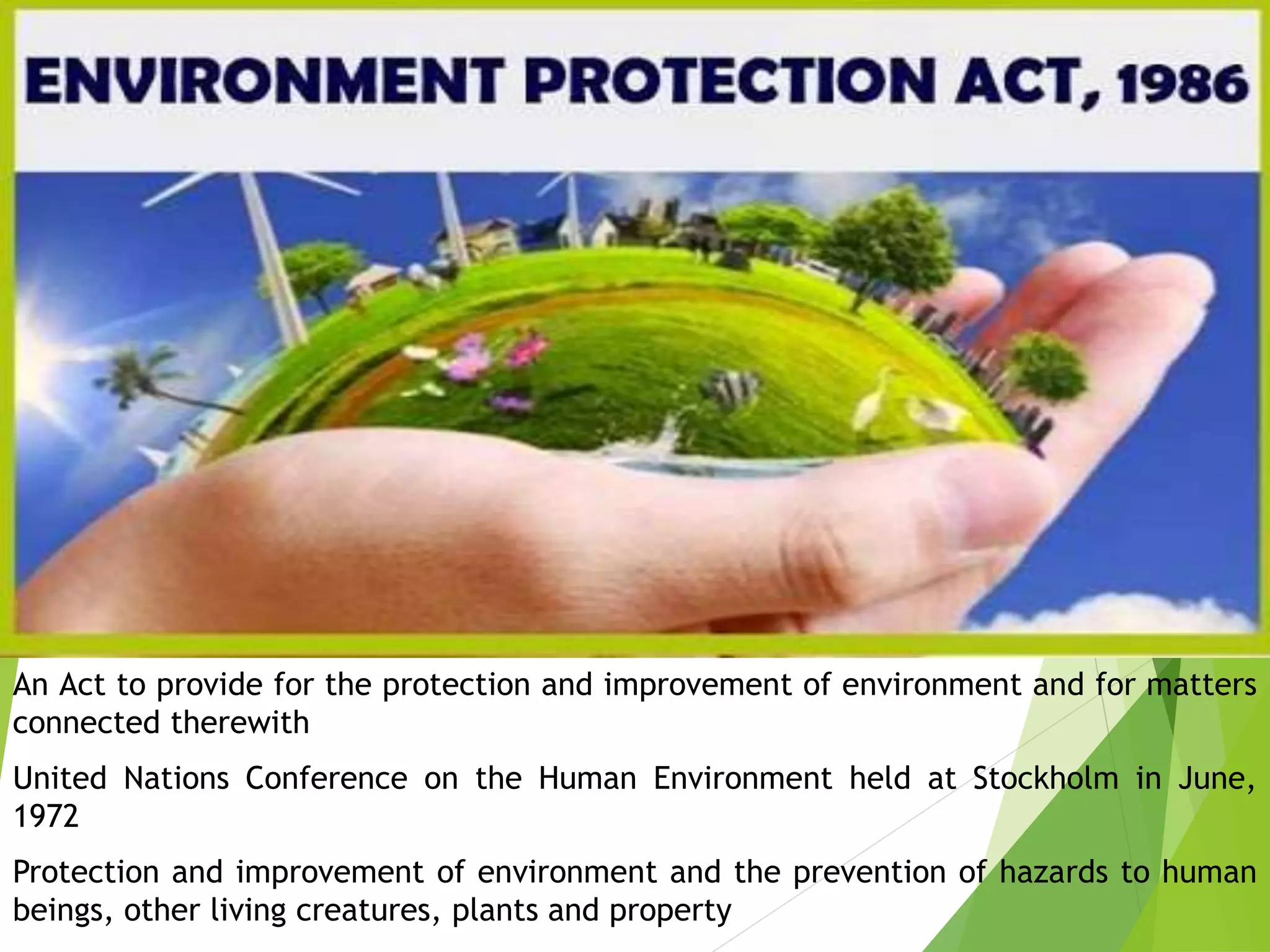 ENVIRONMENT PROTECTION ACT, 1986

An Act to provide for the protection and improvement of environment and for matters connected therewith

United Nations Conference on the Human Environment held at Stockholm in June, 1972

Protection and improvement of environment and the prevention of hazards to human beings, other living creatures, plants and property